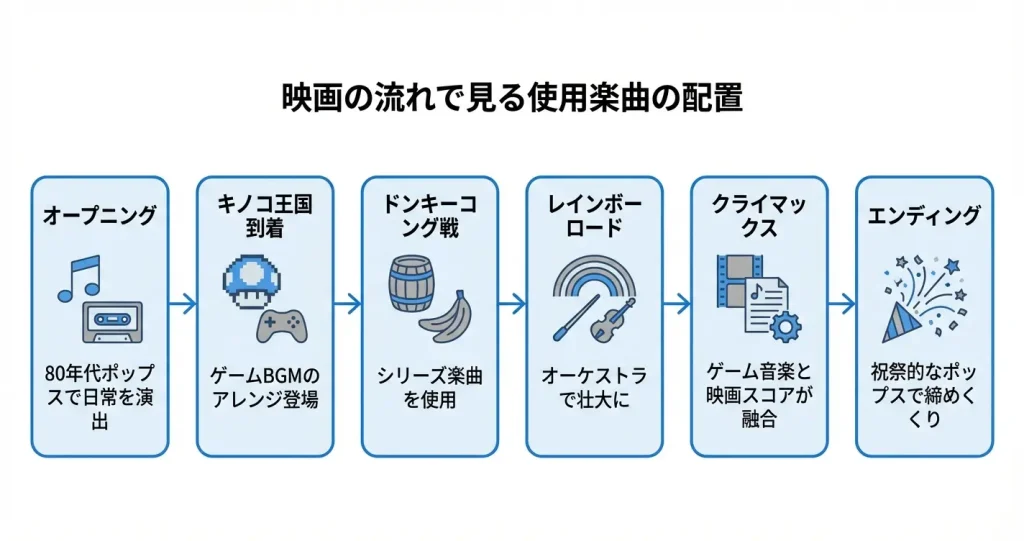 映画の流れで見る使用楽曲の配置

オープニング

80年代ポップスで日常を演出

キノコ王国到着

ゲームBGMのアレンジ登場

ドンキーコング戦

シリーズ楽曲を使用

レインボーロード

オーケストラで壮大に

クライマックス

ゲーム音楽と映画スコアが融合

エンディング

祝祭的なポップスで締めくくり